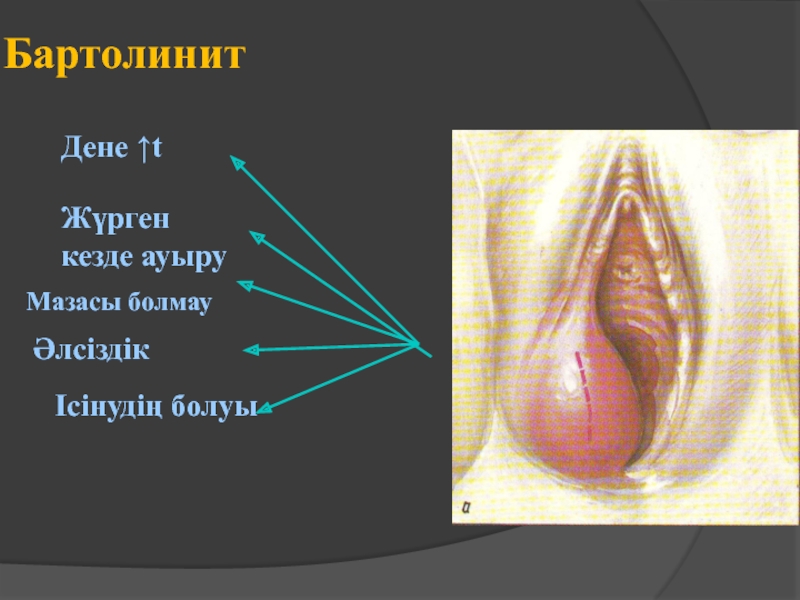 Бартолинит

Дене ↑t

Жүрген кезде ауыру

Мазасы болмау

Әлсіздік

Ісінудің болуы

а